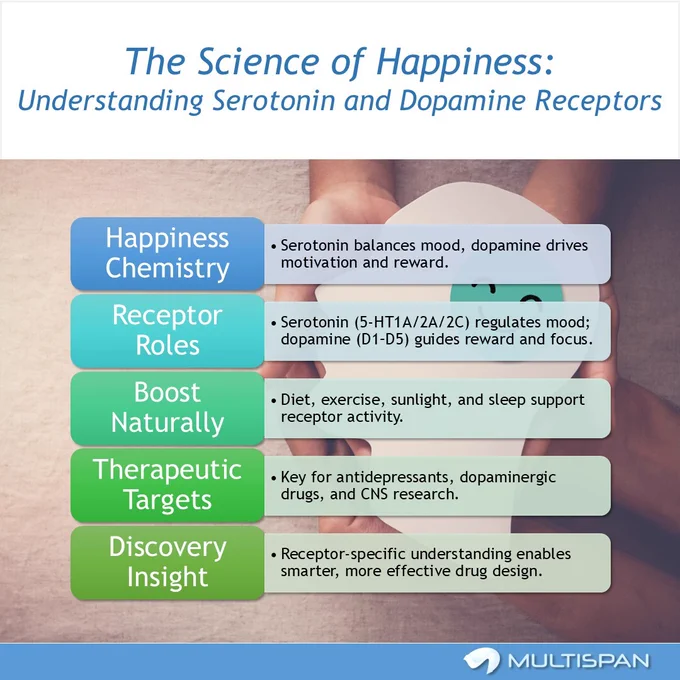 The Science of Happiness:
Understanding Serotonin and Dopamine Receptors

Happiness Chemistry

• Serotonin balances mood, dopamine drives motivation and reward.

Receptor Roles

• Serotonin (5-HT1A/2A/2C) regulates mood; dopamine (D1-D5) guides reward and focus.

Boost Naturally

• Diet, exercise, sunlight, and sleep support receptor activity.

Therapeutic Targets

• Key for antidepressants, dopaminergic drugs, and CNS research.

Discovery Insight

• Receptor-specific understanding enables smarter, more effective drug design.

MULTISPAN